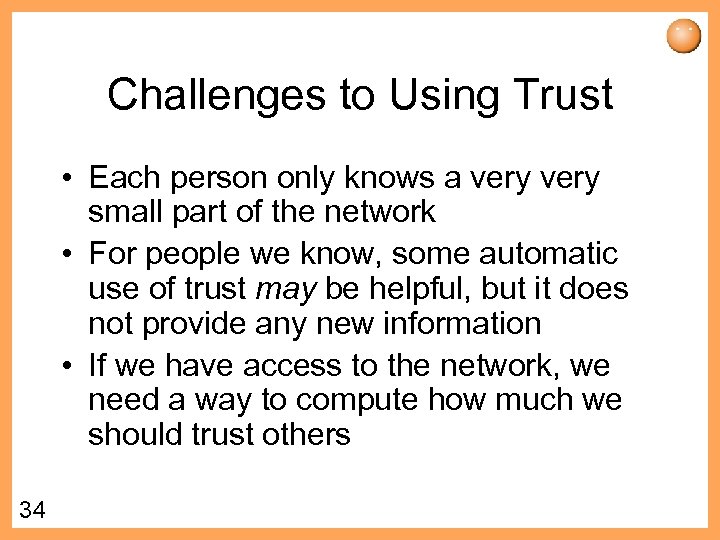 Challenges to Using Trust

• Each person only knows a very very small part of the network
• For people we know, some automatic use of trust may be helpful, but it does not provide any new information
• If we have access to the network, we need a way to compute how much we should trust others

34